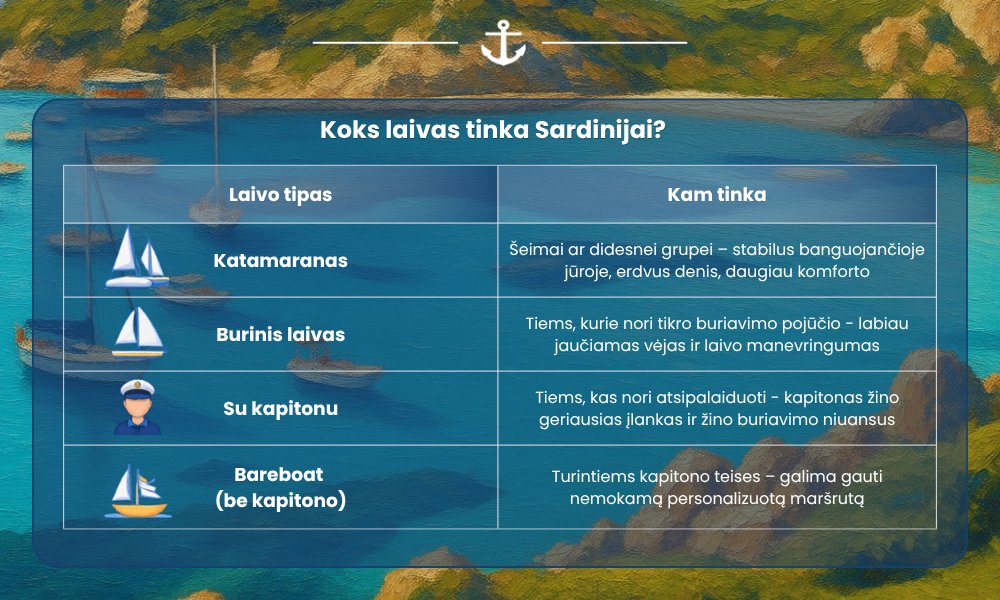 Koks laivas tinka Sardinijai?

| Laivo tipas | Kam tinka |
|---|---|
| Katamaranas | Šeimai ar didesnei grupei – stabilus banguojančioje jūroje, erdvus denis, daugiau komforto |
| Burinis laivas | Tiems, kurie nori tikro buriavimo pojūčio - labiau jaučiamas vėjas ir laivo manevringumas |
| Su kapitonu | Tiems, kas nori atsipalaiduoti - kapitonas žino geriausias įlankas ir žino buriavimo niuansus |
| Bareboat (be kapitono) | Turintiems kapitono teises – galima gauti nemokamą personalizuotą maršrutą |